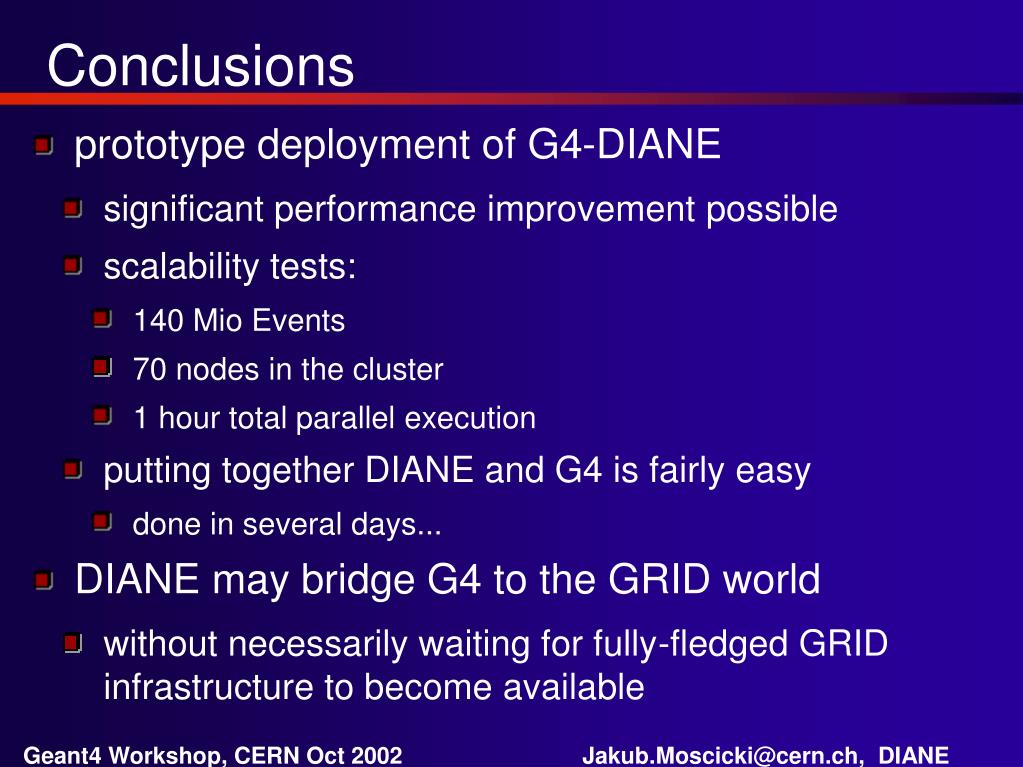 Conclusions

prototype deployment of G4-DIANE

significant performance improvement possible

scalability tests:

140 Mio Events

70 nodes in the cluster

1 hour total parallel execution

putting together DIANE and G4 is fairly easy

done in several days...

DIANE may bridge G4 to the GRID world

without necessarily waiting for fully-fledged GRID infrastructure to become available

Geant4 Workshop, CERN Oct 2002

Jakub.Moscicki@cern.ch, DIANE